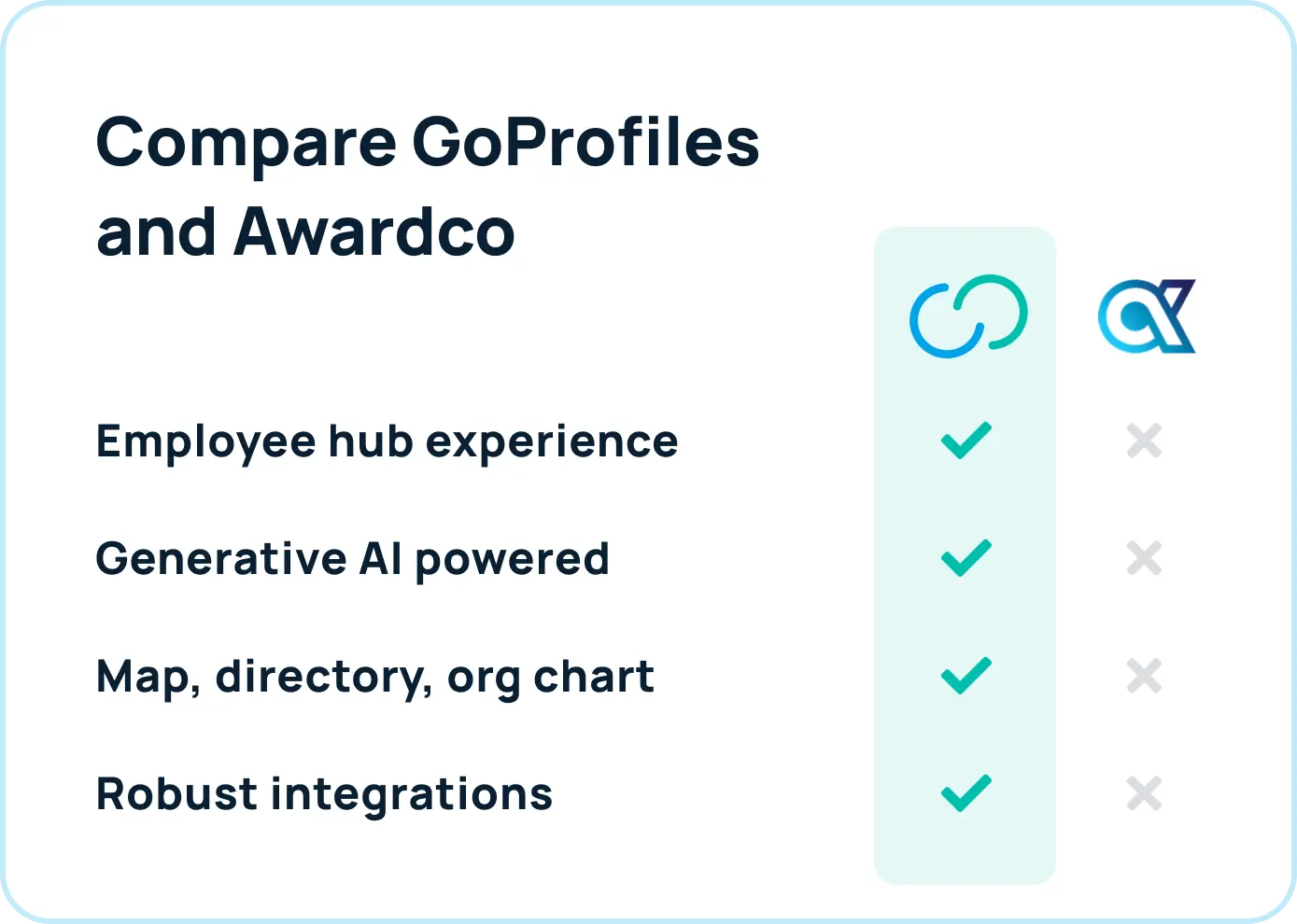 Compare GoProfiles and Awardco

| | | |
|---|---|---|
| Employee hub experience | ✓ | ✗ |
| Generative AI powered | ✓ | ✗ |
| Map, directory, org chart | ✓ | ✗ |
| Robust integrations | ✓ | ✗ |